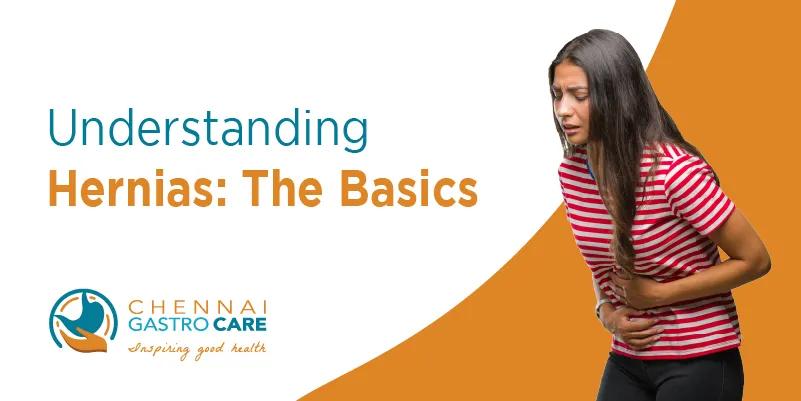 Understanding
Hernias: The Basics

CHENNAI
GASTRO CARE
Inspiring good health